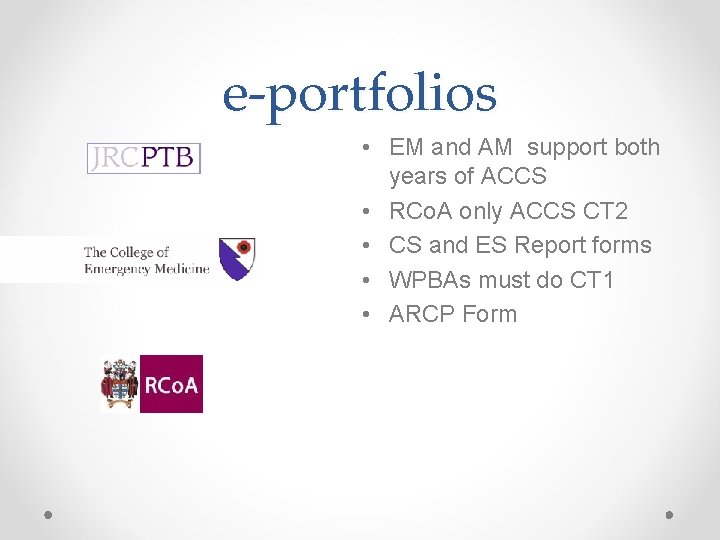 e-portfolios

JRCPTB

The College of Emergency Medicine

RCoA

• EM and AM support both years of ACCS
• RCoA only ACCS CT2
• CS and ES Report forms
• WPBAs must do CT1
• ARCP Form